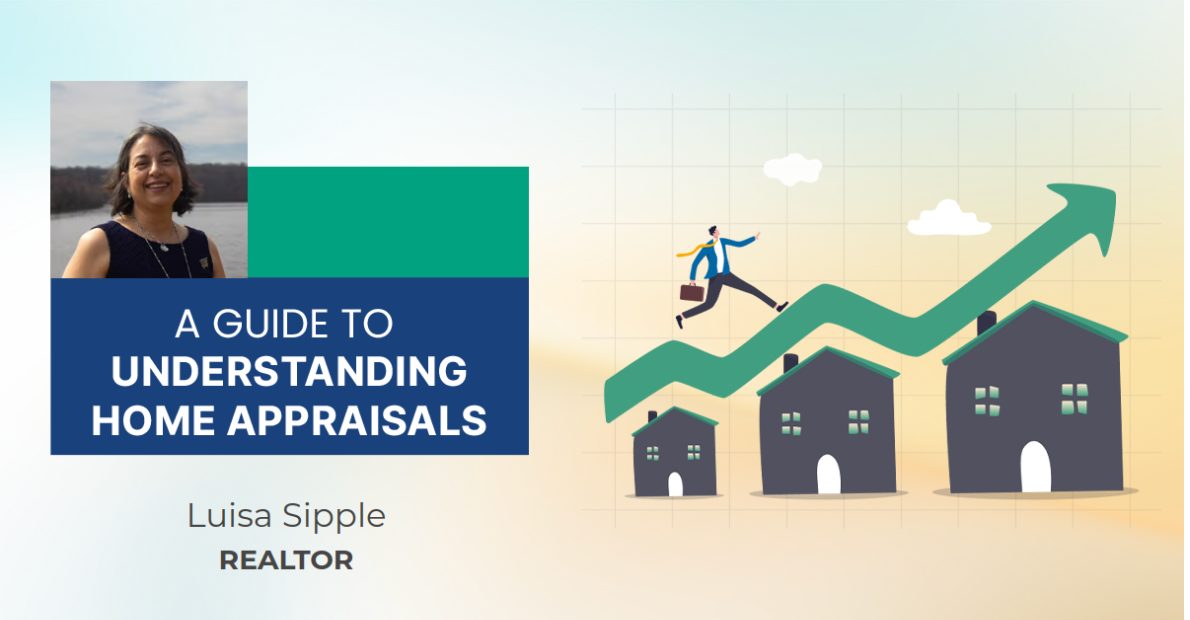 A GUIDE TO
UNDERSTANDING HOME APPRAISALS

Luisa Sipple
REALTOR